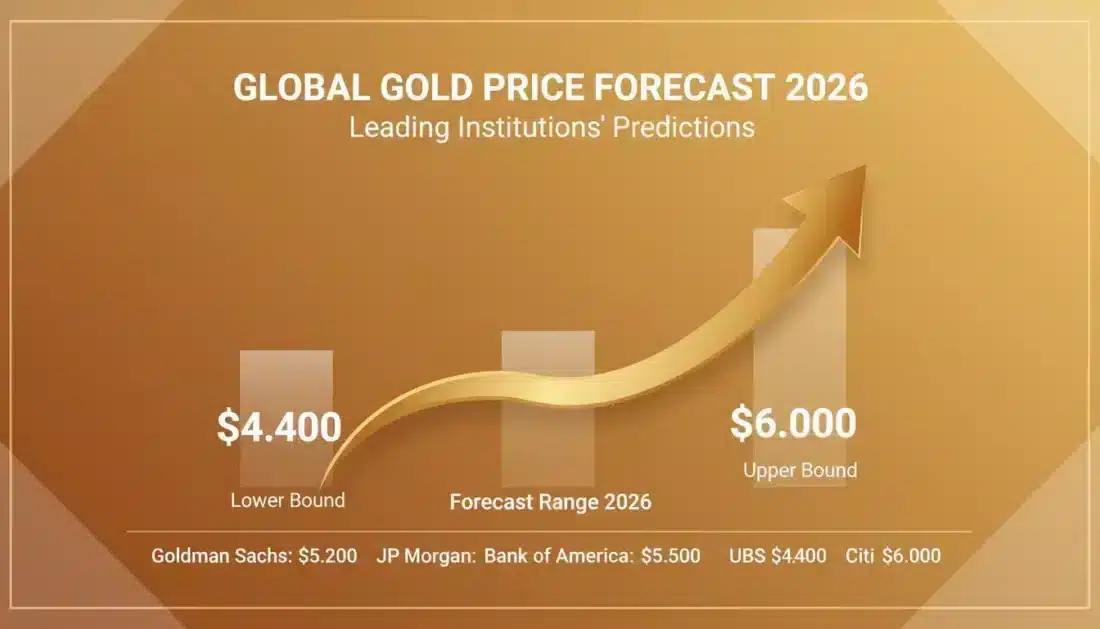 GLOBAL GOLD PRICE FORECAST 2026
Leading Institutions' Predictions

$4.400
Lower Bound

Forecast Range 2026

$6.000
Upper Bound

Goldman Sachs: $5.200 JP Morgan: Bank of America: $5.500 UBS $4.400 Citi $6.000